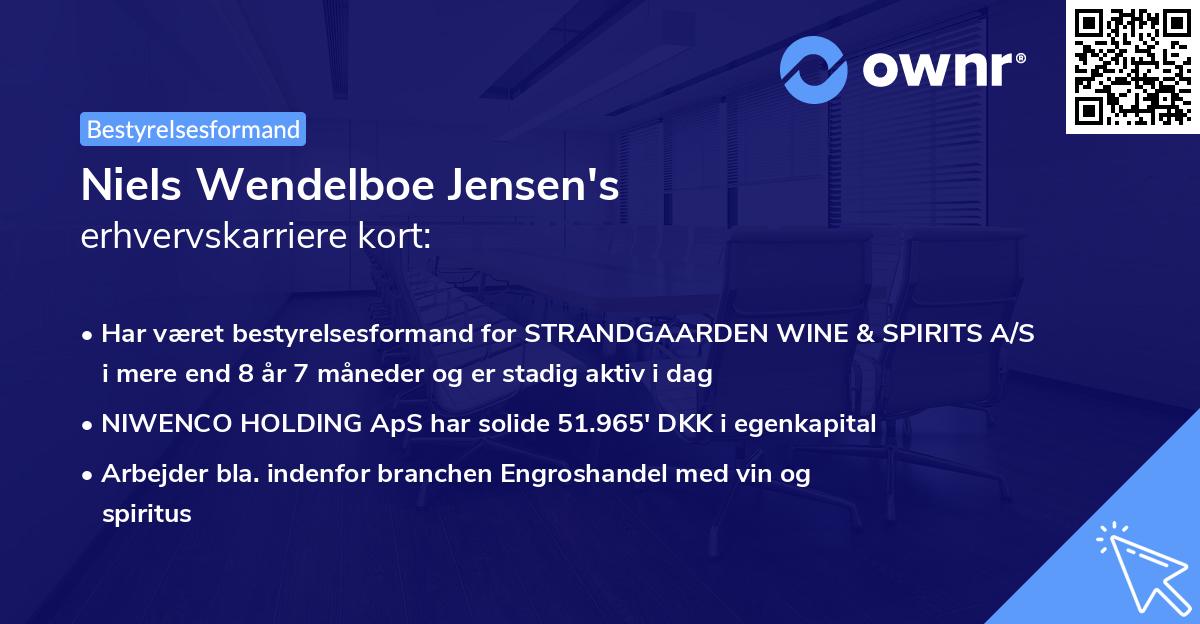 ownr®

Bestyrelsesformand

Niels Wendelboe Jensen's
erhvervskarriere kort:

• Har været bestyrelsesformand for STRANDGAARDEN WINE & SPIRITS A/S i mere end 8 år 7 måneder og er stadig aktiv i dag

• NIWENCO HOLDING ApS har solide 51.965' DKK i egenkapital

• Arbejder bla. indenfor branchen Engroshandel med vin og spiritus